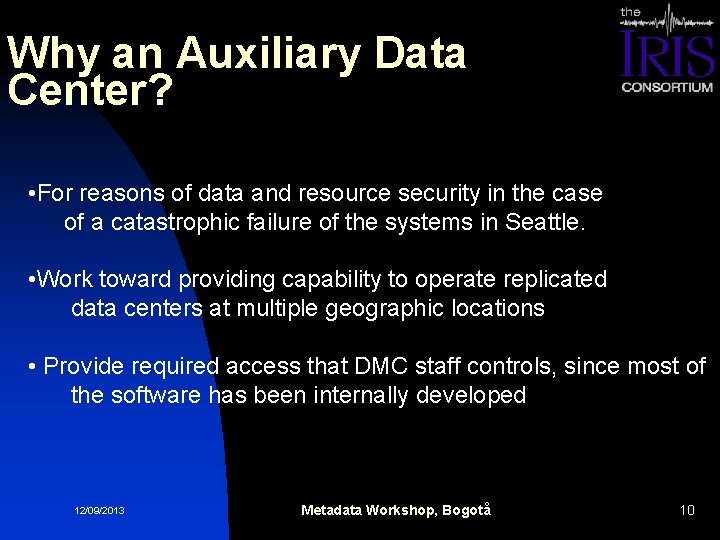 Why an Auxiliary Data Center?

the
IRIS
CONSORTIUM

•For reasons of data and resource security in the case of a catastrophic failure of the systems in Seattle.

•Work toward providing capability to operate replicated data centers at multiple geographic locations

• Provide required access that DMC staff controls, since most of the software has been internally developed

12/09/2013

Metadata Workshop, Bogotå

10